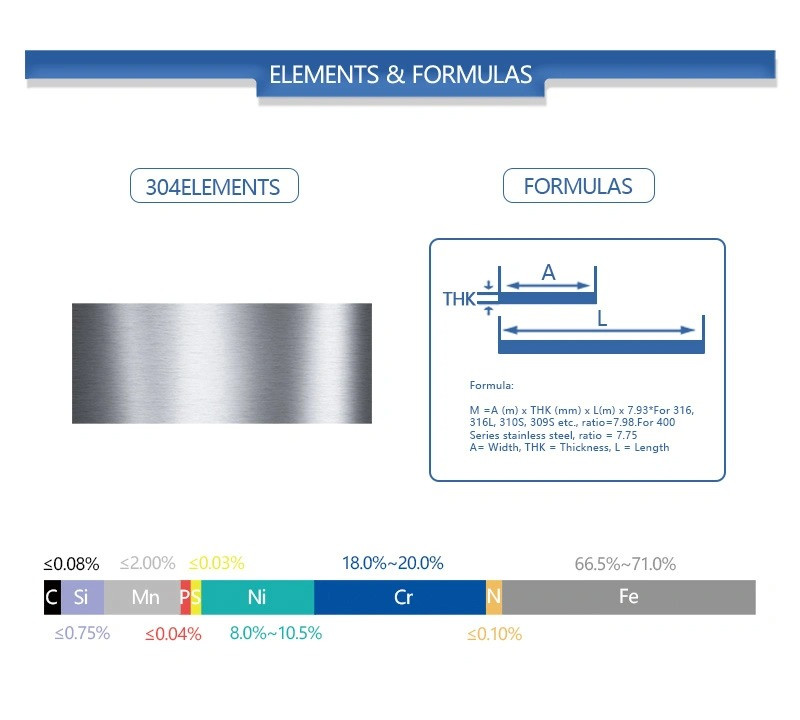 ELEMENTS & FORMULAS

304ELEMENTS

FORMULAS

A

THK

L

Formula:

M =A (m) x THK (mm) x L(m) x 7.93*For 316, 316L, 310S, 309S etc., ratio=7.98.For 400 Series stainless steel, ratio = 7.75
A= Width, THK = Thickness, L = Length

≤0.08% ≤2.00% ≤0.03% 18.0%~20.0% 66.5%~71.0%

C Si Mn P S Ni Cr N Fe

≤0.75% ≤0.04% 8.0%~10.5% ≤0.10%